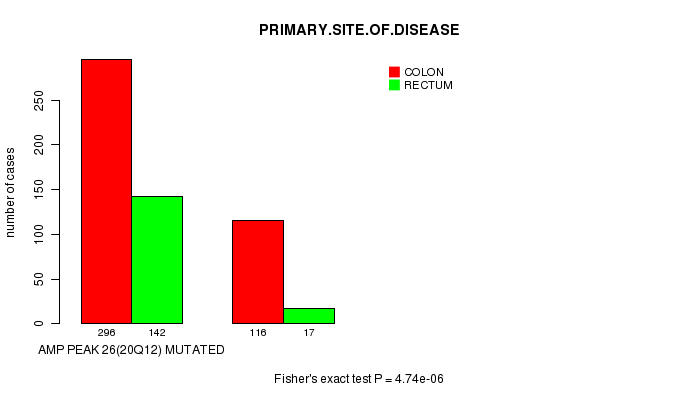 PRIMARY.SITE.OF.DISEASE

COLON
RECTUM

number of cases

0
50
100
150
200
250

296
142
116
17

AMP PEAK 26(20Q12) MUTATED

Fisher's exact test P = 4.74e-06